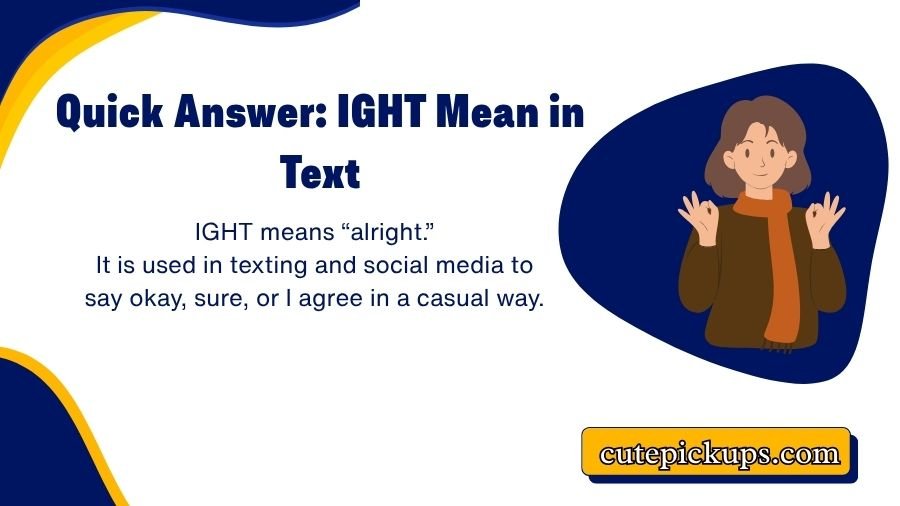 Quick Answer: IGHT Mean in Text

IGHT means “alright.”
It is used in texting and social media to say okay, sure, or I agree in a casual way.

cutepickups.com